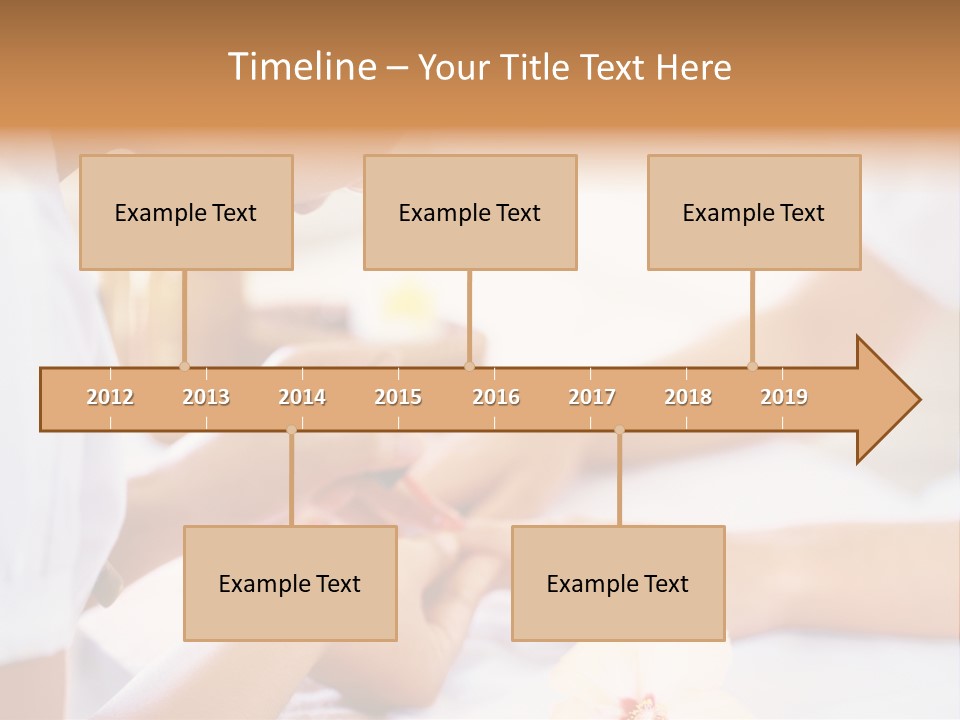 Timeline – Your Title Text Here

Example Text

Example Text

Example Text

2012 2013 2014 2015 2016 2017 2018 2019

Example Text

Example Text